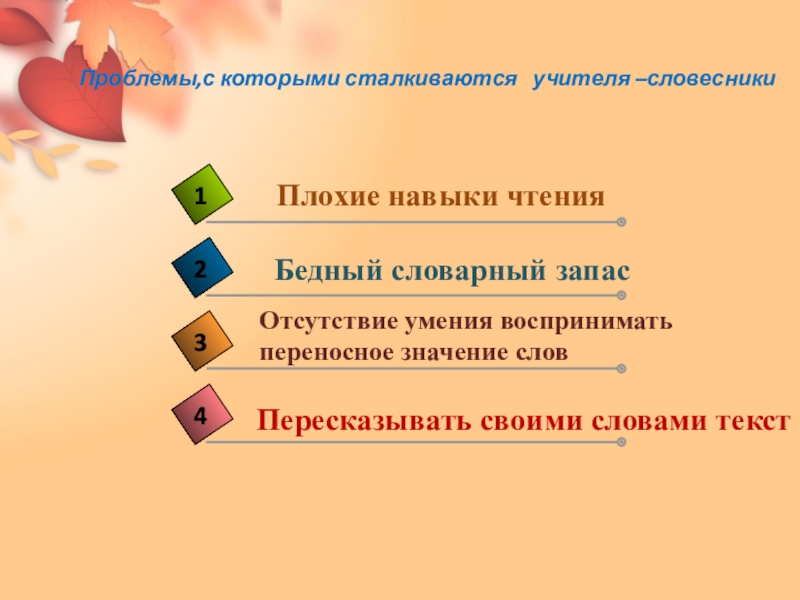 Проблемы,с которыми сталкиваются учителя –словесники

1 Плохие навыки чтения

2 Бедный словарный запас

3 Отсутствие умения воспринимать переносное значение слов

4 Пересказывать своими словами текст